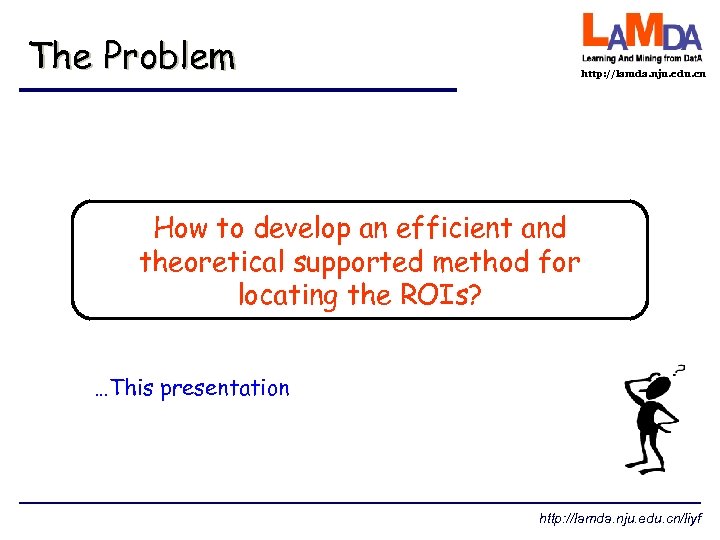 The Problem

LAMDA
Learning And Mining from DatA
http://lamda.nju.edu.cn

How to develop an efficient and theoretical supported method for locating the ROIs?

…This presentation

?

http://lamda.nju.edu.cn/liyf